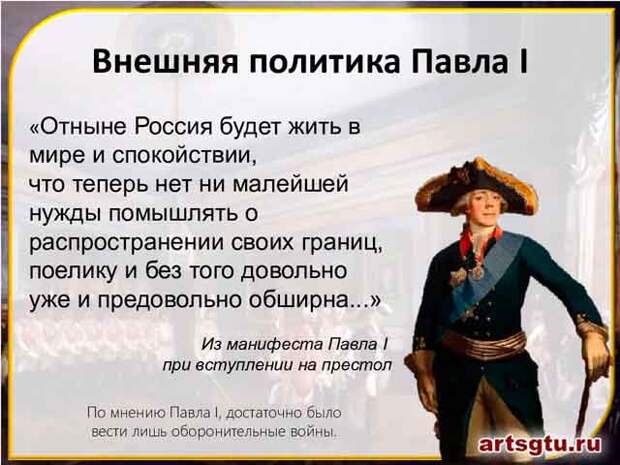 Внешняя политика Павла I

«Отныне Россия будет жить в мире и спокойствии, что теперь нет ни малейшей нужды помышлять о распространении своих границ, поелику и без того довольно уже и предовольно обширна...»

Из манифеста Павла I при вступлении на престол

По мнению Павла I, достаточно было вести лишь оборонительные войны.

artsgtu.ru